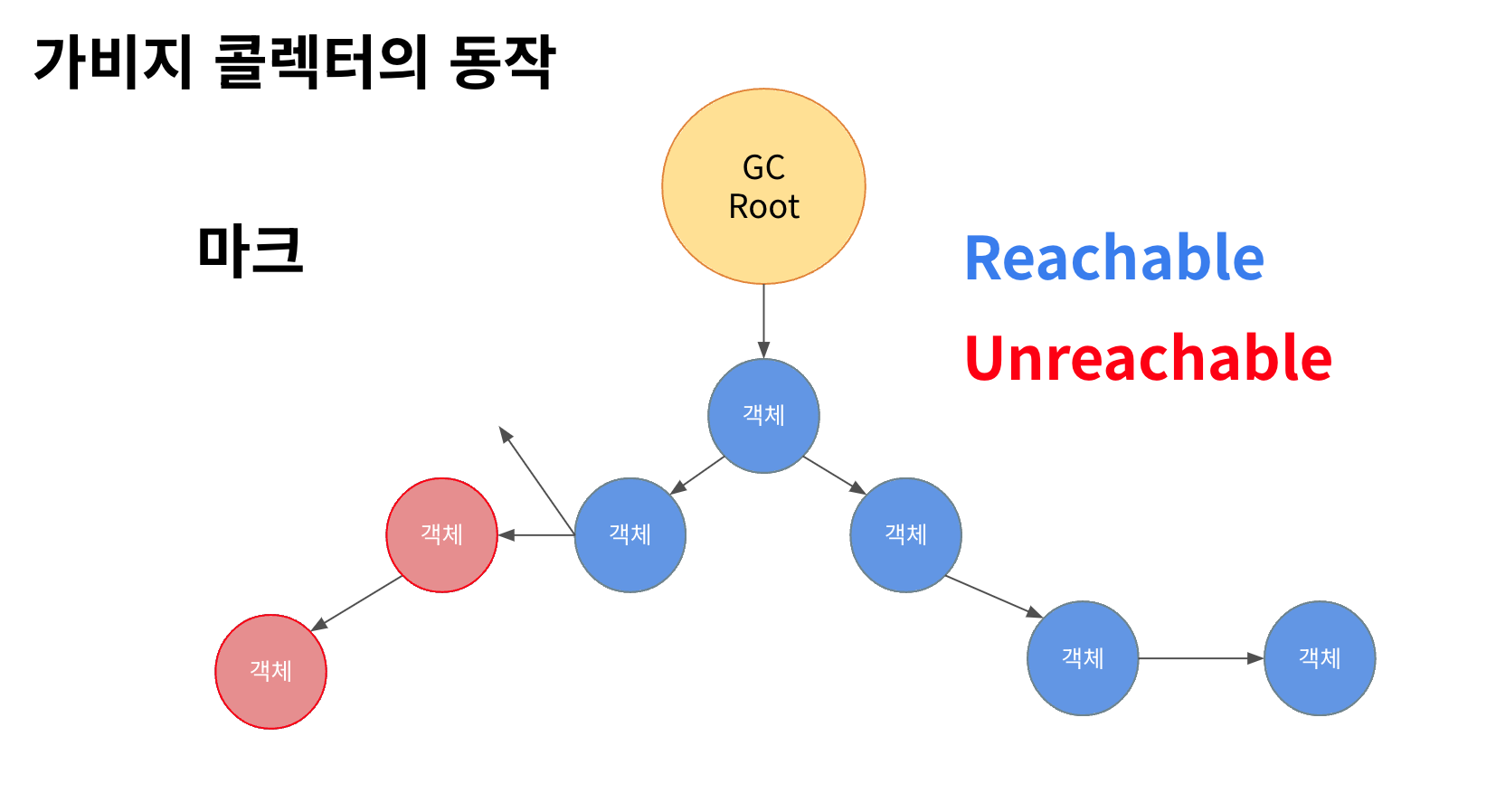 가비지 콜렉터의 동작

마크

GC Root

Reachable

Unreachable

객체

객체

객체

객체

객체

객체

객체